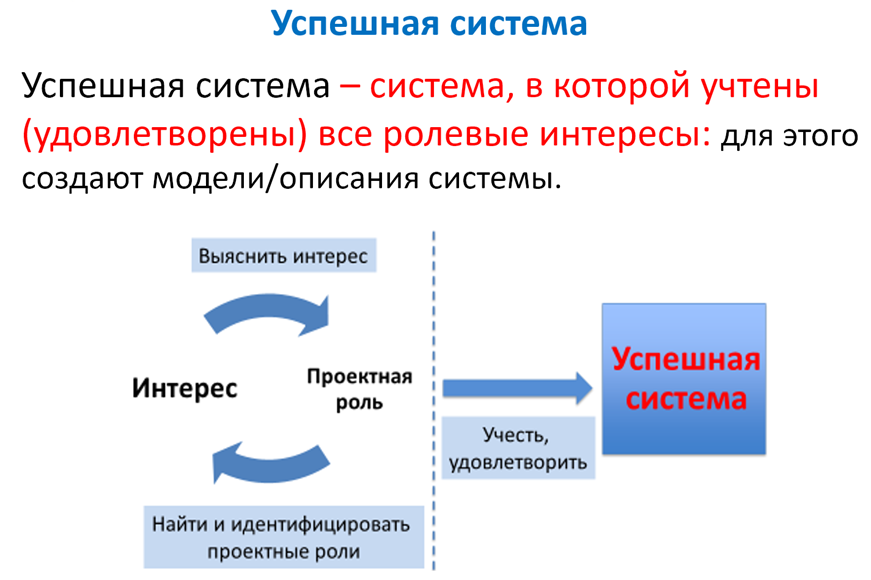 Успешная система

Успешная система – система, в которой учтены (удовлетворены) все ролевые интересы: для этого создают модели/описания системы.

Выяснить интерес

Интерес

Проектная роль

Найти и идентифицировать проектные роли

Учесть, удовлетворить

Успешная система